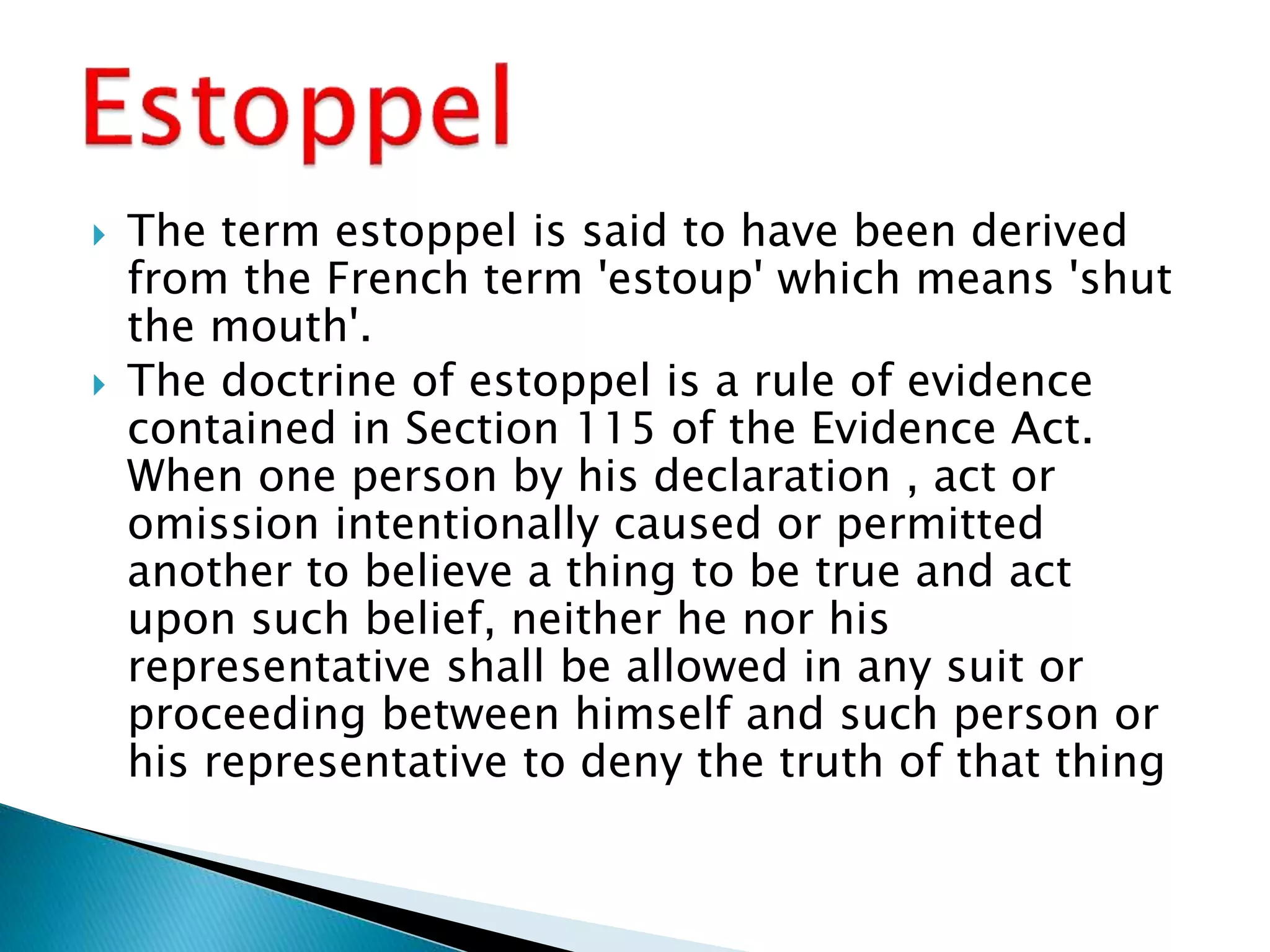 Estoppel

The term estoppel is said to have been derived from the French term 'estoup' which means 'shut the mouth'.

The doctrine of estoppel is a rule of evidence contained in Section 115 of the Evidence Act. When one person by his declaration , act or omission intentionally caused or permitted another to believe a thing to be true and act upon such belief, neither he nor his representative shall be allowed in any suit or proceeding between himself and such person or his representative to deny the truth of that thing